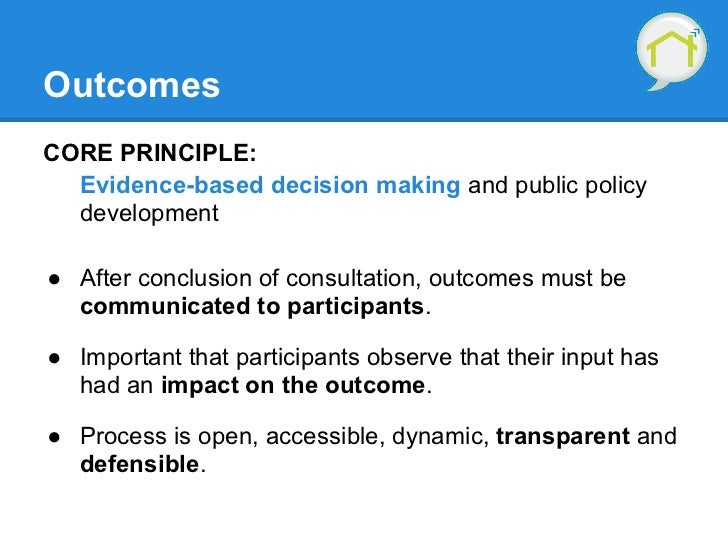 Outcomes

CORE PRINCIPLE:

Evidence-based decision making and public policy development

● After conclusion of consultation, outcomes must be communicated to participants.

● Important that participants observe that their input has had an impact on the outcome.

● Process is open, accessible, dynamic, transparent and defensible.